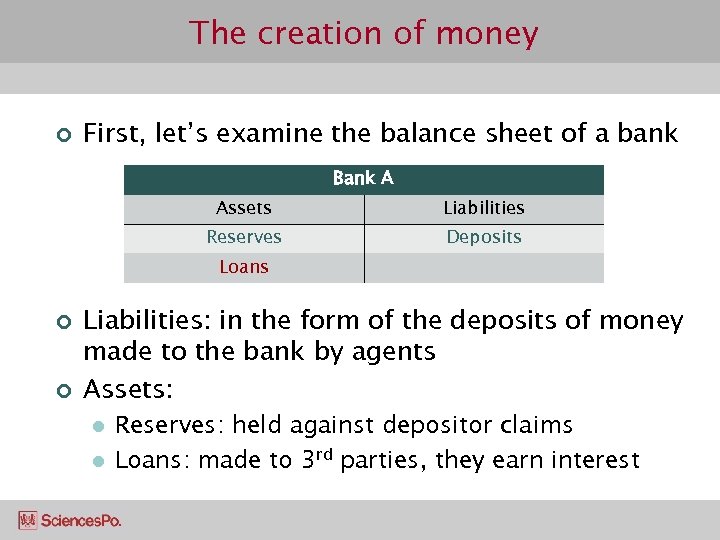 The creation of money

First, let's examine the balance sheet of a bank

| Bank A | |
|---|---|
| Assets | Liabilities |
| Reserves | Deposits |
| Loans | |

Liabilities: in the form of the deposits of money made to the bank by agents

Assets:

Reserves: held against depositor claims

Loans: made to 3$^{rd}$ parties, they earn interest

SciencesPo.